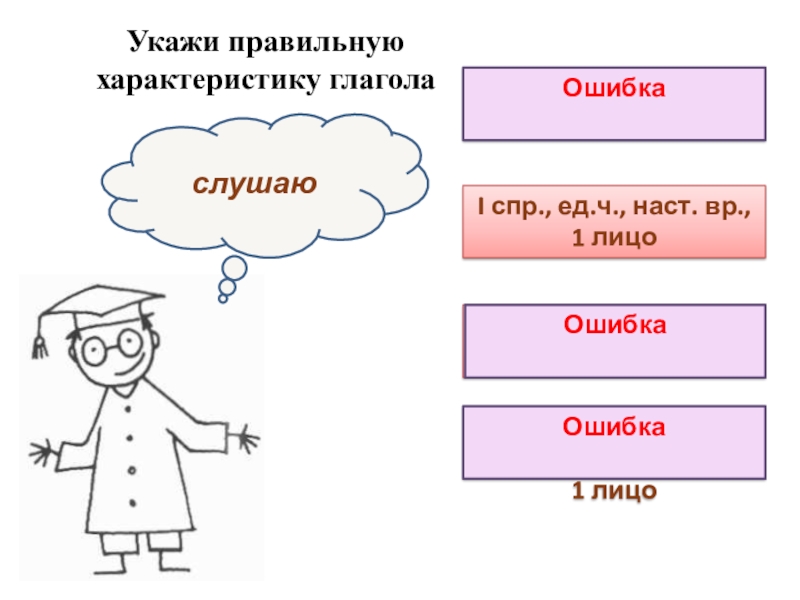 Укажи правильную характеристику глагола

слушаю

Ошибка

I спр., ед.ч., наст. вр., 1 лицо

Ошибка

Ошибка

1 лицо